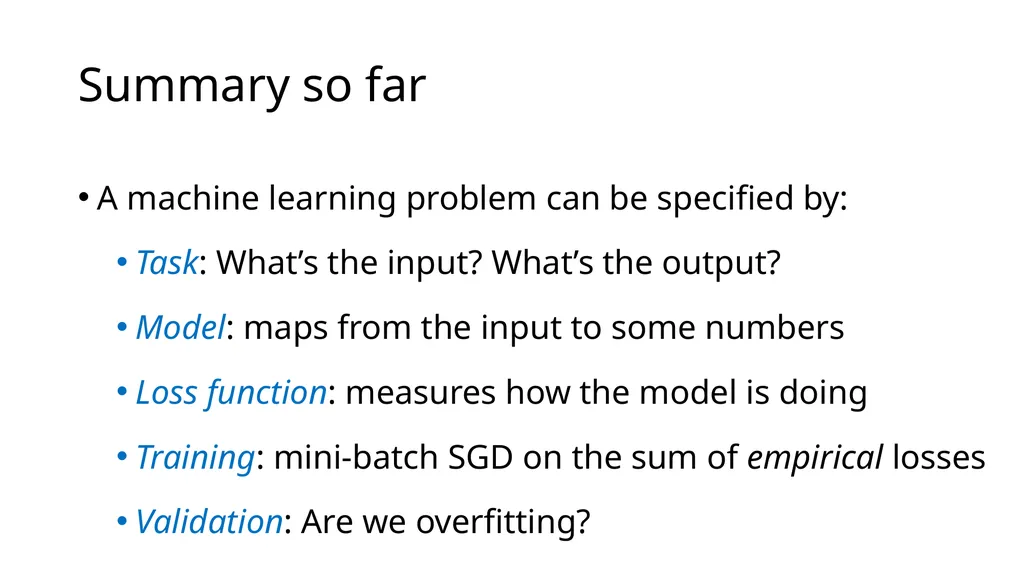 Summary so far

• A machine learning problem can be specified by:

• Task: What’s the input? What’s the output?

• Model: maps from the input to some numbers

• Loss function: measures how the model is doing

• Training: mini-batch SGD on the sum of empirical losses

• Validation: Are we overfitting?